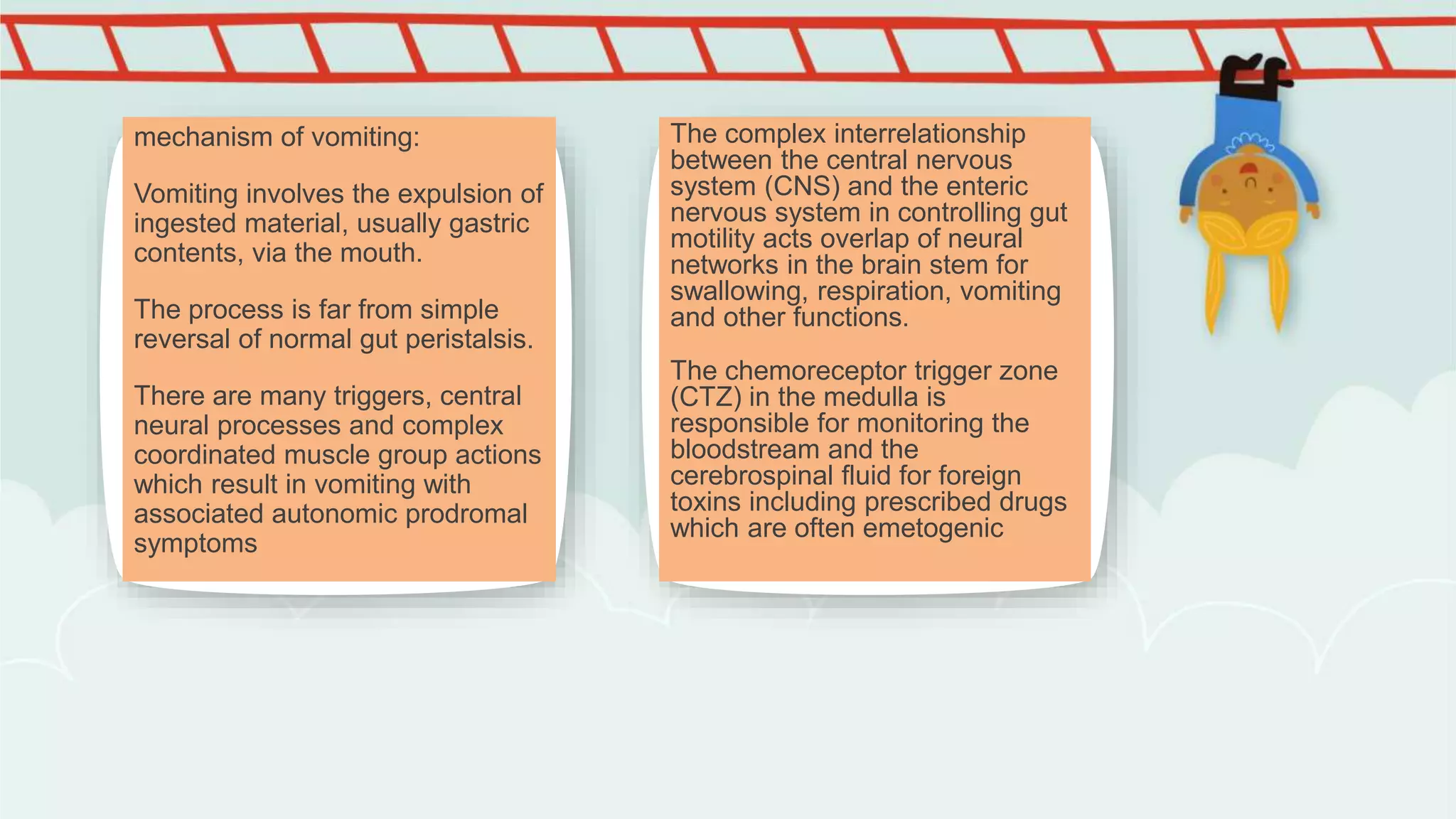 mechanism of vomiting:

Vomiting involves the expulsion of ingested material, usually gastric contents, via the mouth.

The process is far from simple reversal of normal gut peristalsis.

There are many triggers, central neural processes and complex coordinated muscle group actions which result in vomiting with associated autonomic prodromal symptoms

The complex interrelationship between the central nervous system (CNS) and the enteric nervous system in controlling gut motility acts overlap of neural networks in the brain stem for swallowing, respiration, vomiting and other functions.

The chemoreceptor trigger zone (CTZ) in the medulla is responsible for monitoring the bloodstream and the cerebrospinal fluid for foreign toxins including prescribed drugs which are often emetogenic